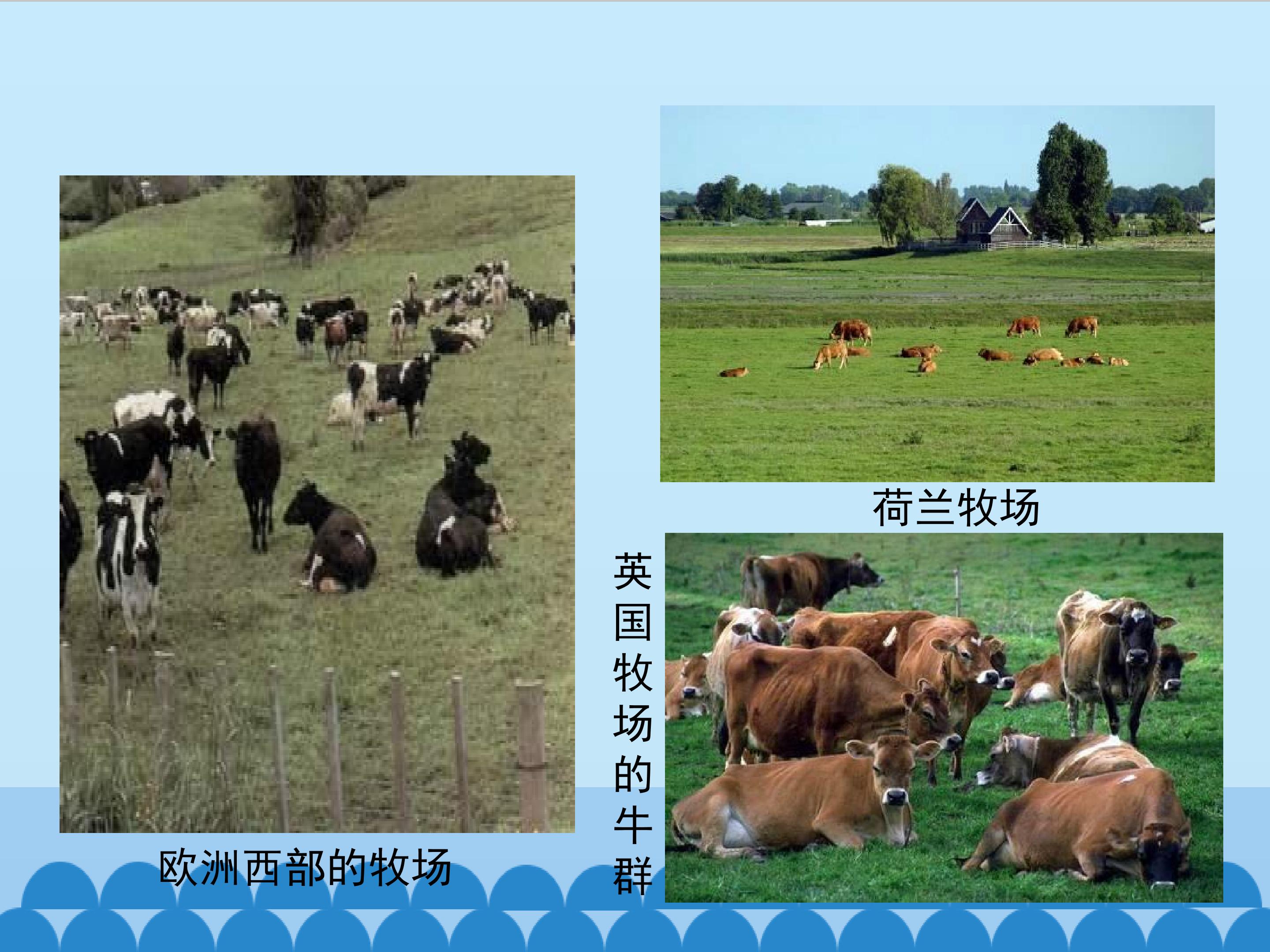 荷兰牧场

英国牧场的牛群

欧洲西部的牧场